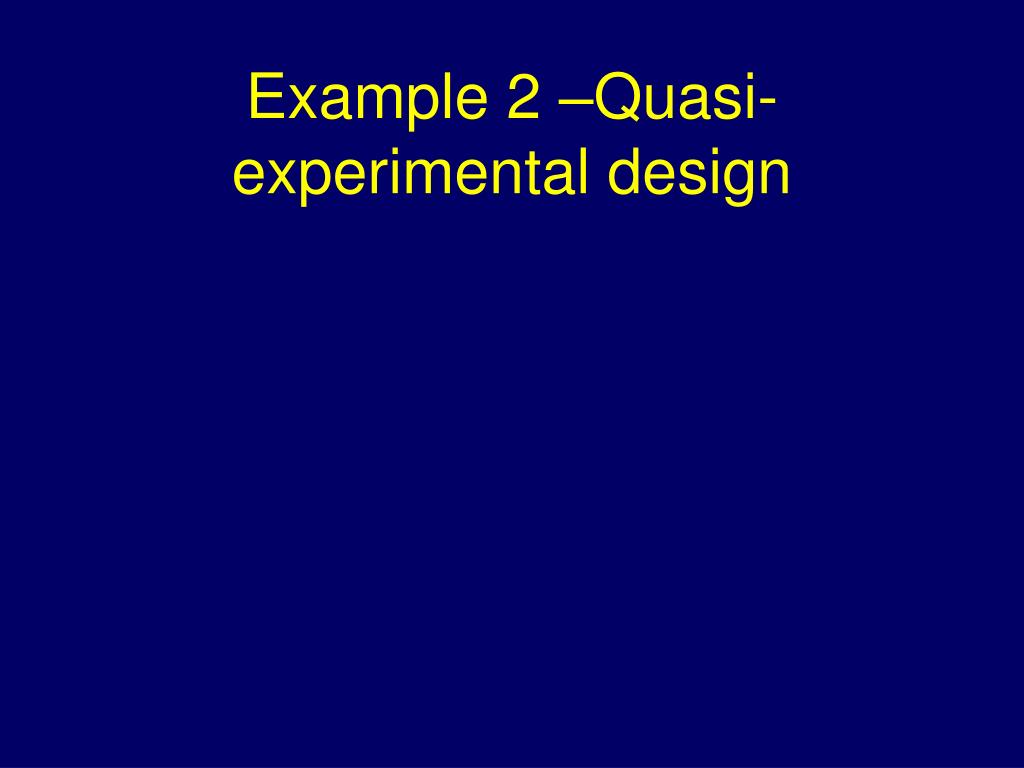 Example 2 –Quasi-experimental design